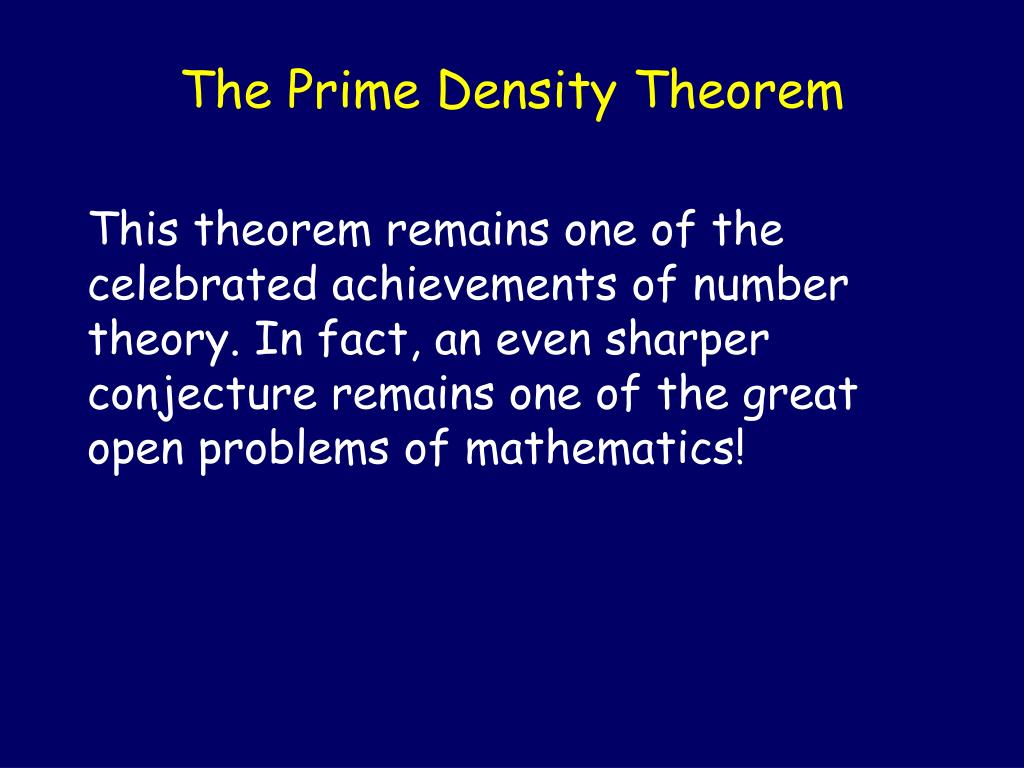 The Prime Density Theorem

This theorem remains one of the celebrated achievements of number theory. In fact, an even sharper conjecture remains one of the great open problems of mathematics!